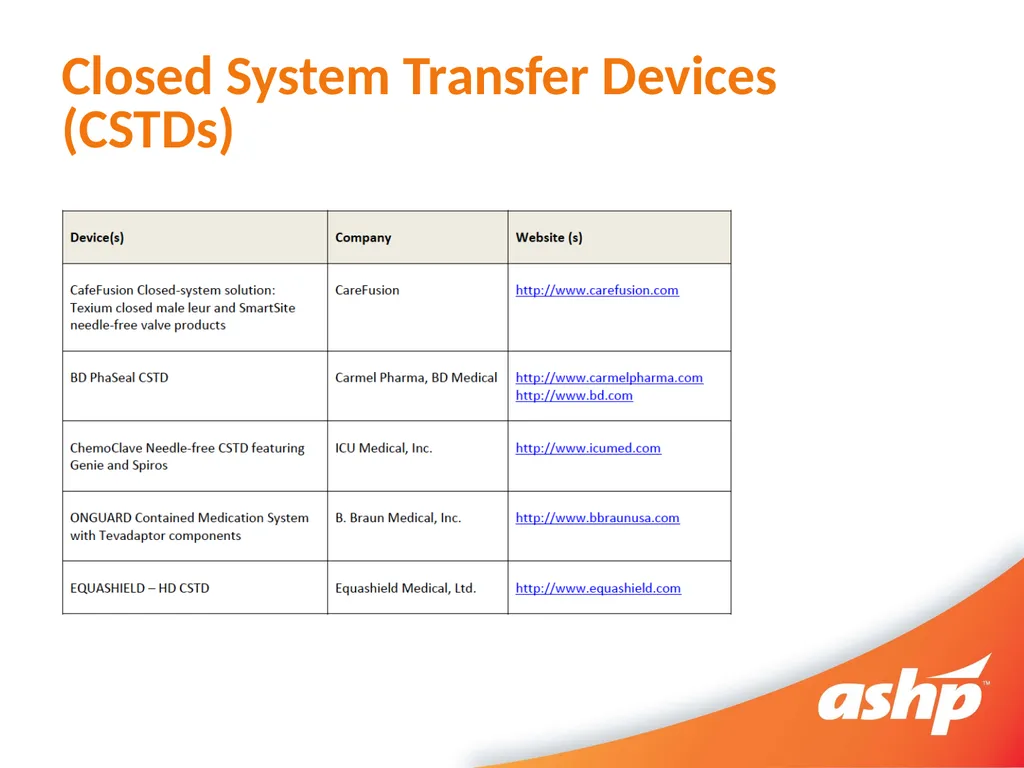 Closed System Transfer Devices (CSTDs)

| Device(s) | Company | Website (s) |
|---|---|---|
| CafeFusion Closed-system solution: Texium closed male leur and SmartSite needle-free valve products | CareFusion | http://www.carefusion.com |
| BD PhaSeal CSTD | Carmel Pharma, BD Medical | http://www.carmelpharma.com http://www.bd.com |
| ChemoClave Needle-free CSTD featuring Genie and Spiros | ICU Medical, Inc. | http://www.icumed.com |
| ONGUARD Contained Medication System with Tevadaptor components | B. Braun Medical, Inc. | http://www.bbraunusa.com |
| EQUASHIELD – HD CSTD | Equashield Medical, Ltd. | http://www.equashield.com |

ashp™